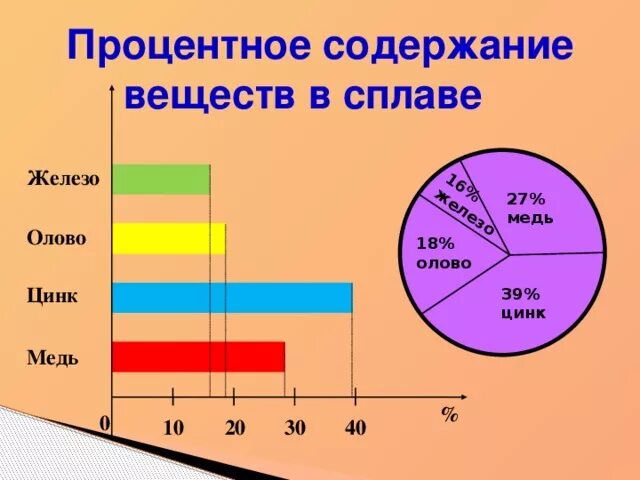 Процентное содержание веществ в сплаве

Железо

Олово

Цинк

Медь

0

10

20

30

40

%

16% железо

27% медь

18% олово

39% цинк